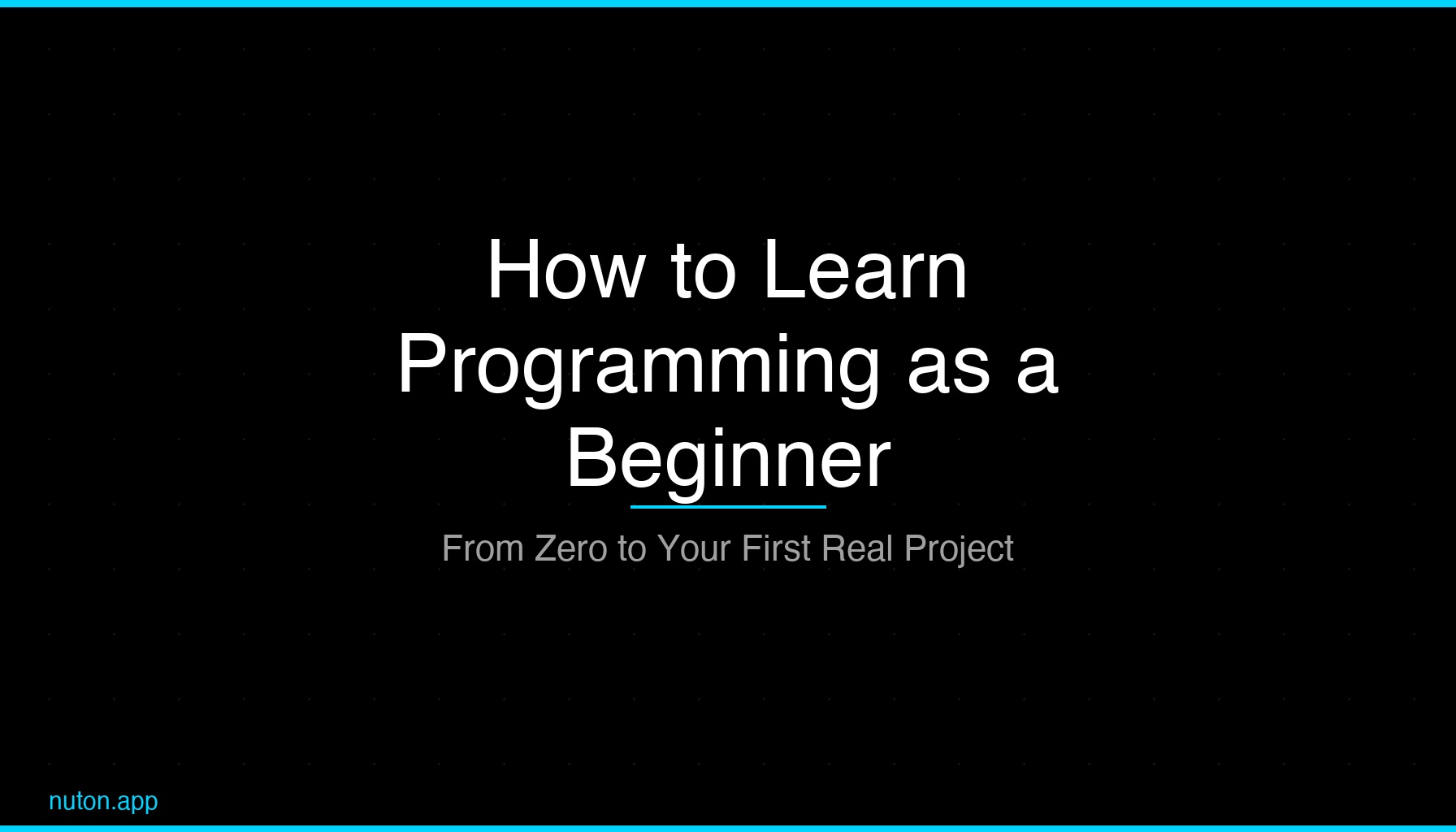 How to Learn Programming as a Beginner

From Zero to Your First Real Project

nuton.app